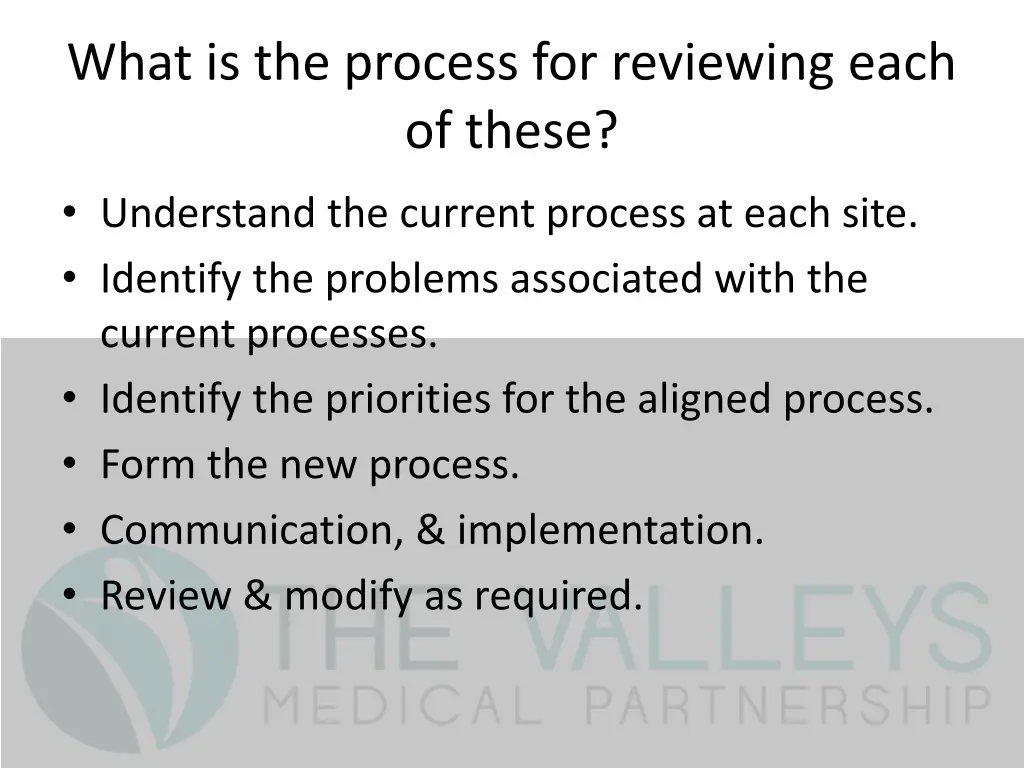 What is the process for reviewing each of these?

• Understand the current process at each site.
• Identify the problems associated with the current processes.
• Identify the priorities for the aligned process.
• Form the new process.
• Communication, & implementation.
• Review & modify as required.

THE VALLEYS
MEDICAL PARTNERSHIP